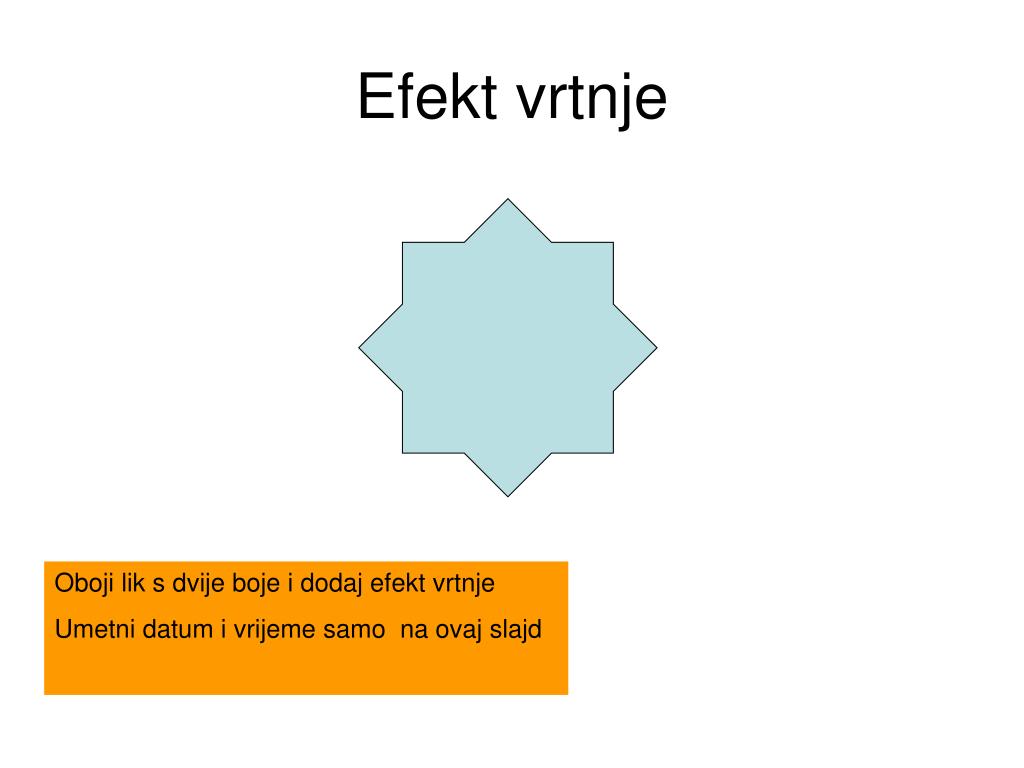 Efekt vrtnje

Oboji lik s dvije boje i dodaj efekt vrtnje

Umetni datum i vrijeme samo  na ovaj slajd